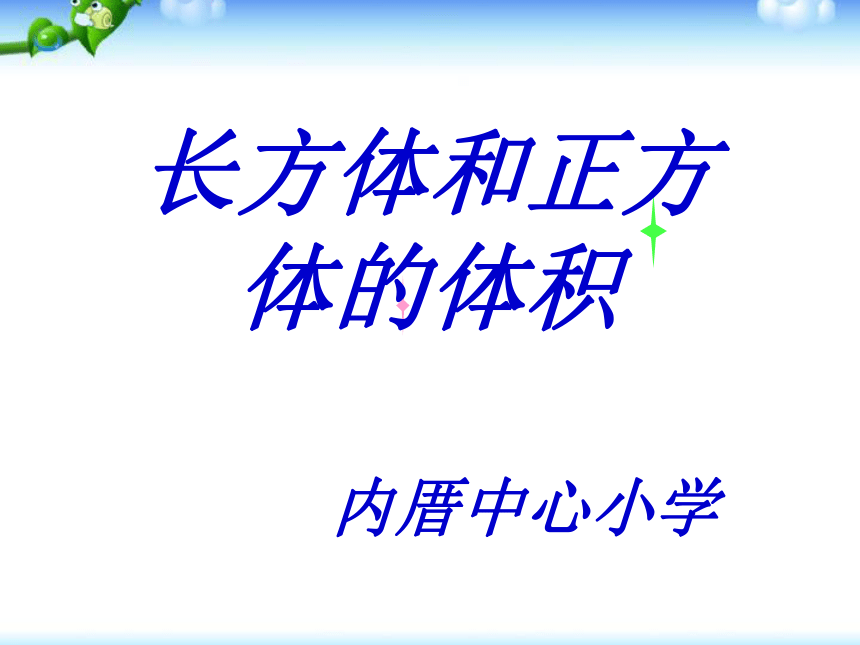 长方体和正方体的体积

内厝中心小学